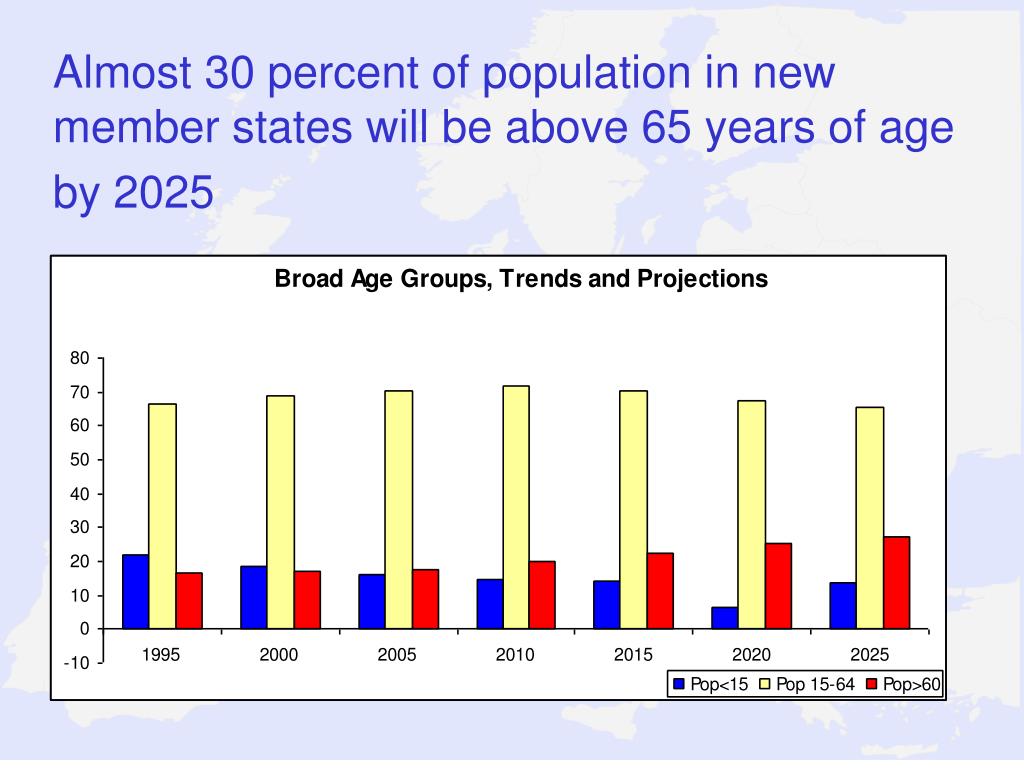 Almost 30 percent of population in new member states will be above 65 years of age by 2025

Broad Age Groups, Trends and Projections

80
70
60
50
40
30
20
10
0
-10

1995 2000 2005 2010 2015 2020 2025

Pop<15 Pop 15-64 Pop>60